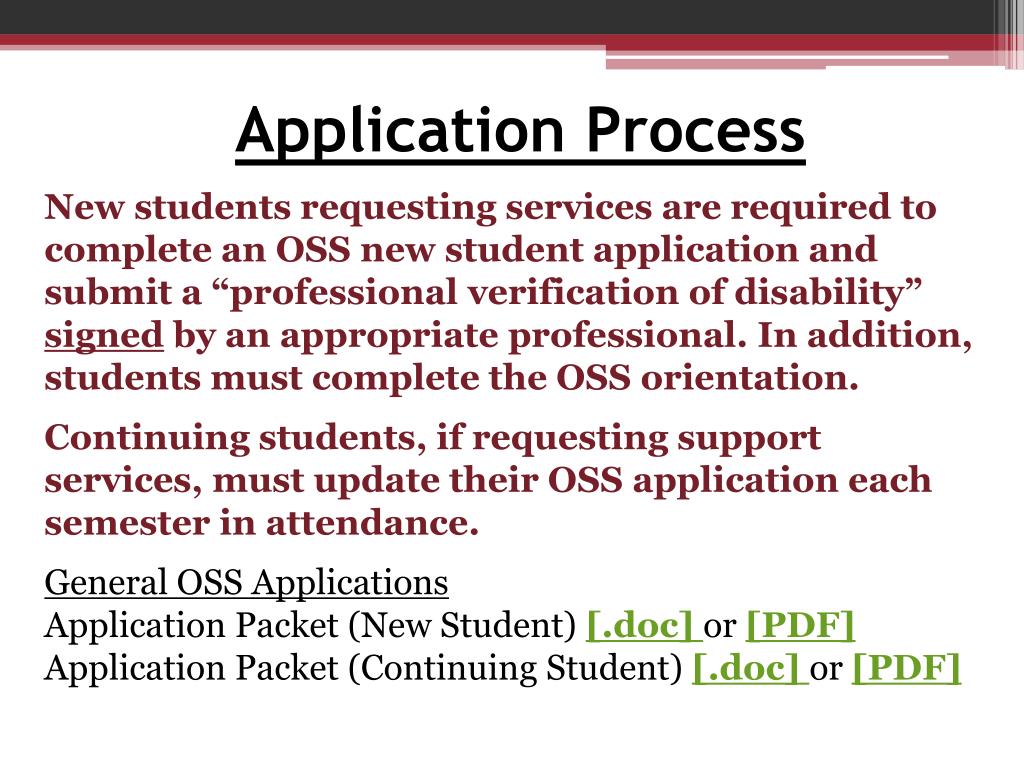 Application Process

New students requesting services are required to complete an OSS new student application and submit a “professional verification of disability” signed by an appropriate professional. In addition, students must complete the OSS orientation.

Continuing students, if requesting support services, must update their OSS application each semester in attendance.

General OSS Applications
Application Packet (New Student) [.doc] or [PDF]
Application Packet (Continuing Student) [.doc] or [PDF]